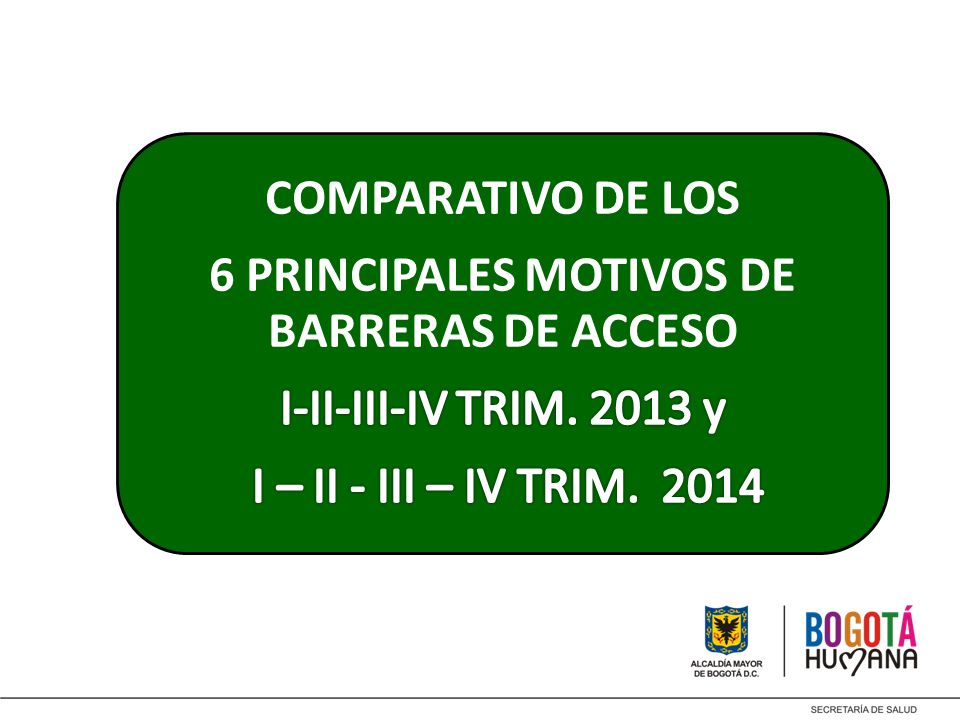 COMPARATIVO DE LOS

6 PRINCIPALES MOTIVOS DE BARRERAS DE ACCESO

I-II-III-IV TRIM. 2013 y

I – II - III – IV TRIM. 2014

ALCALDÍA MAYOR DE BOGOTÁ D.C.

BOGOTÁ HUMANA

SECRETARÍA DE SALUD